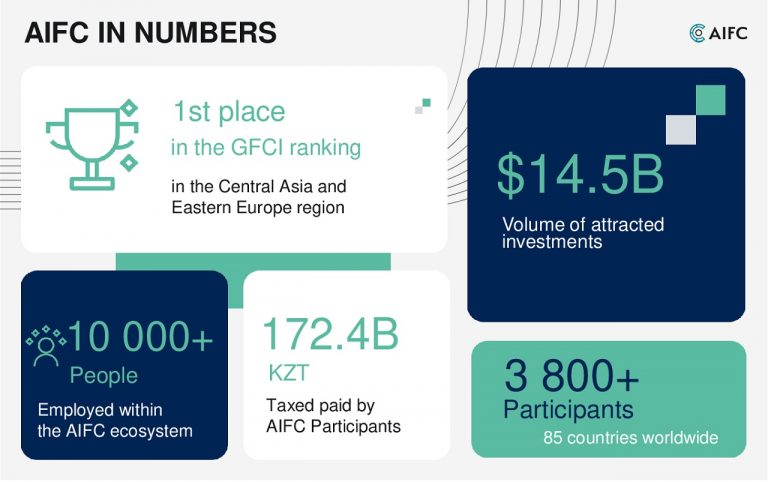 AIFC IN NUMBERS

AIFC

1st place
in the GFCI ranking
in the Central Asia and Eastern Europe region

$14.5B
Volume of attracted investments

10 000+
People
Employed within the AIFC ecosystem

172.4B
KZT
Taxed paid by AIFC Participants

3 800+
Participants
85 countries worldwide